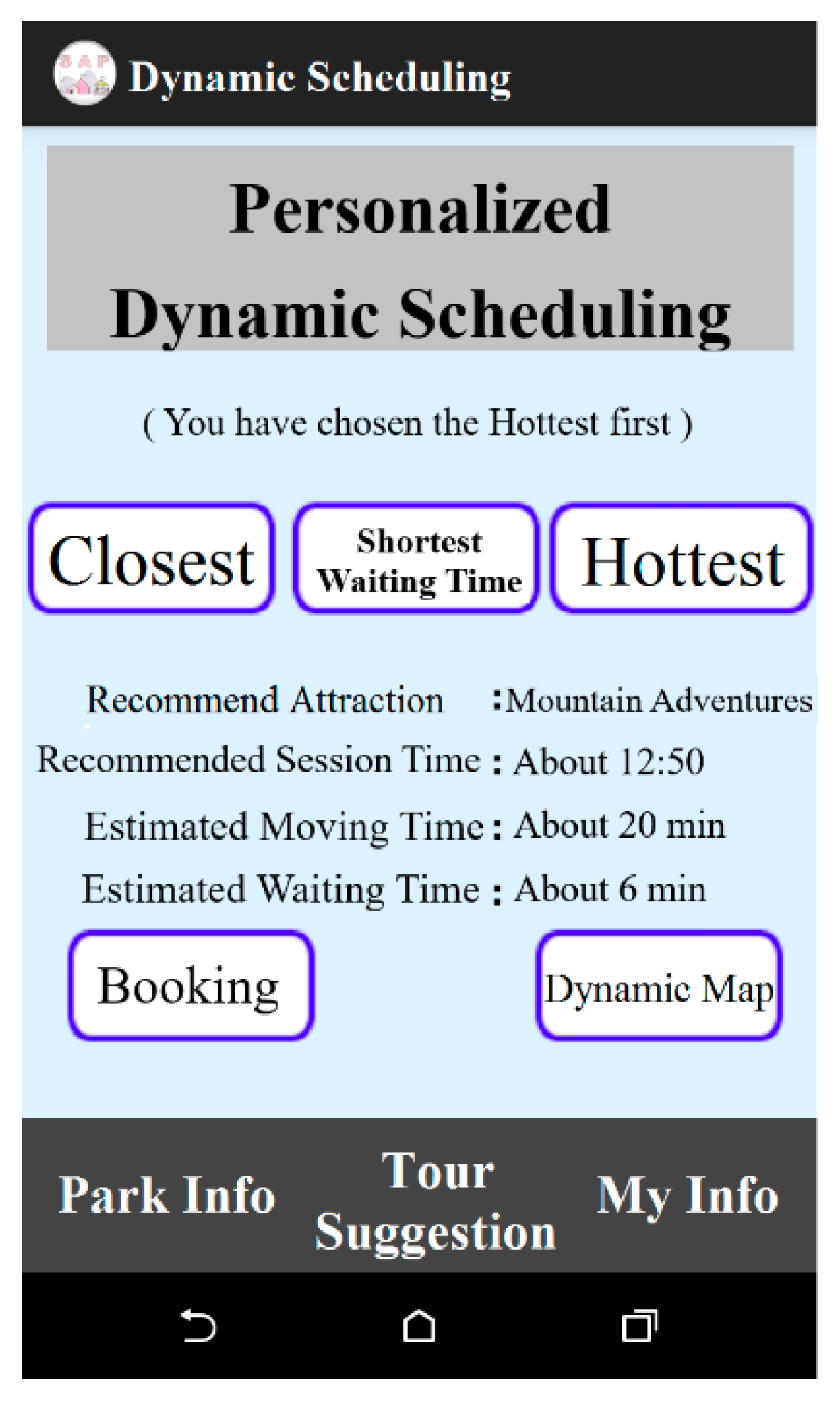 SAP
Dynamic Scheduling

Personalized Dynamic Scheduling

( You have chosen the Hottest first )

Closest
Shortest Waiting Time
Hottest

Recommend Attraction :Mountain Adventures
Recommended Session Time : About 12:50
Estimated Moving Time : About 20 min
Estimated Waiting Time : About 6 min

Booking
Dynamic Map

Park Info
Tour Suggestion
My Info